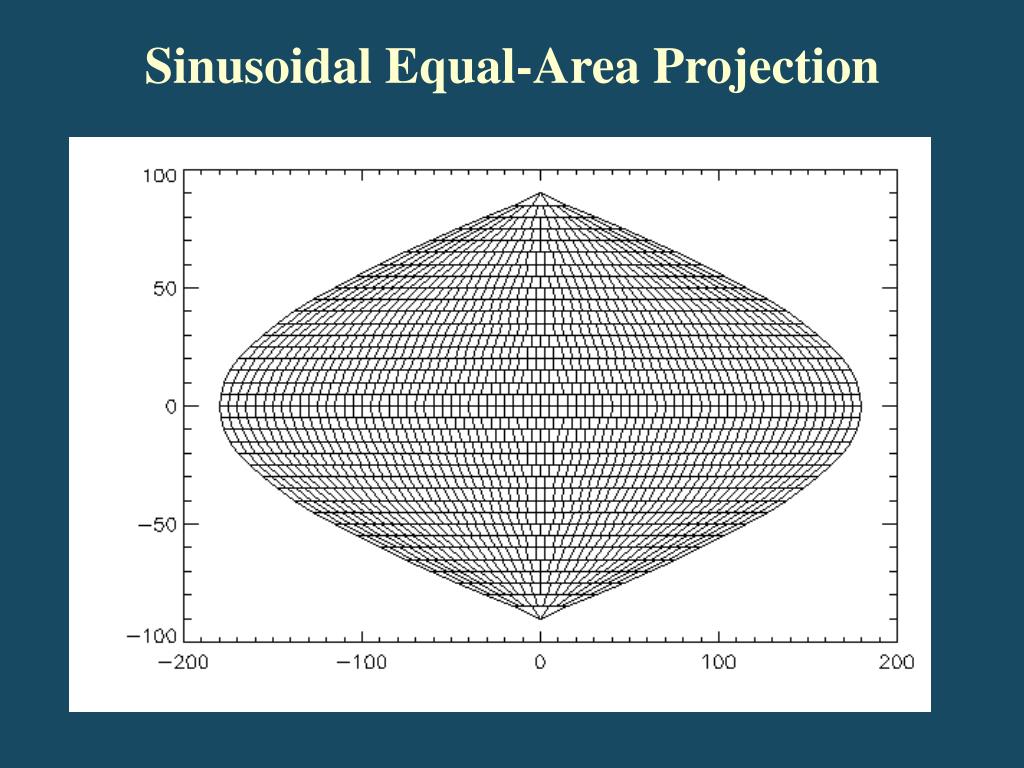 Sinusoidal Equal-Area Projection

100
50
0
−50
−100
−200
−100
0
100
200